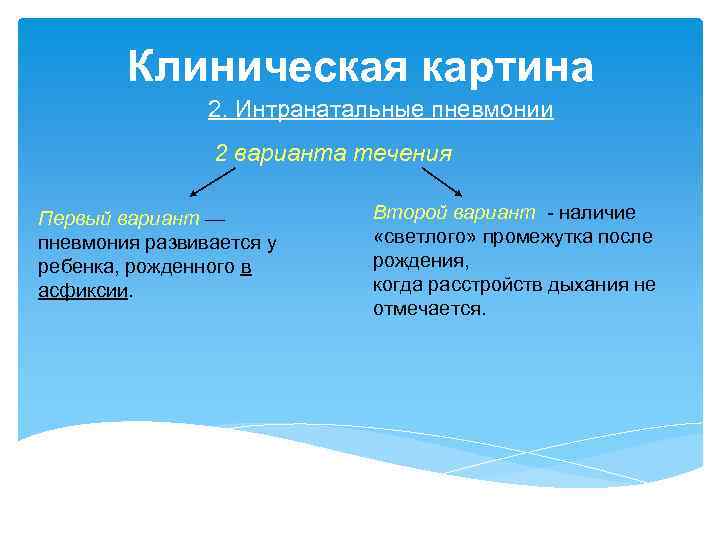 Клиническая картина

2. Интранатальные пневмонии

2 варианта течения

Первый вариант — пневмония развивается у ребенка, рожденного в асфиксии.

Второй вариант - наличие «светлого» промежутка после рождения, когда расстройств дыхания не отмечается.